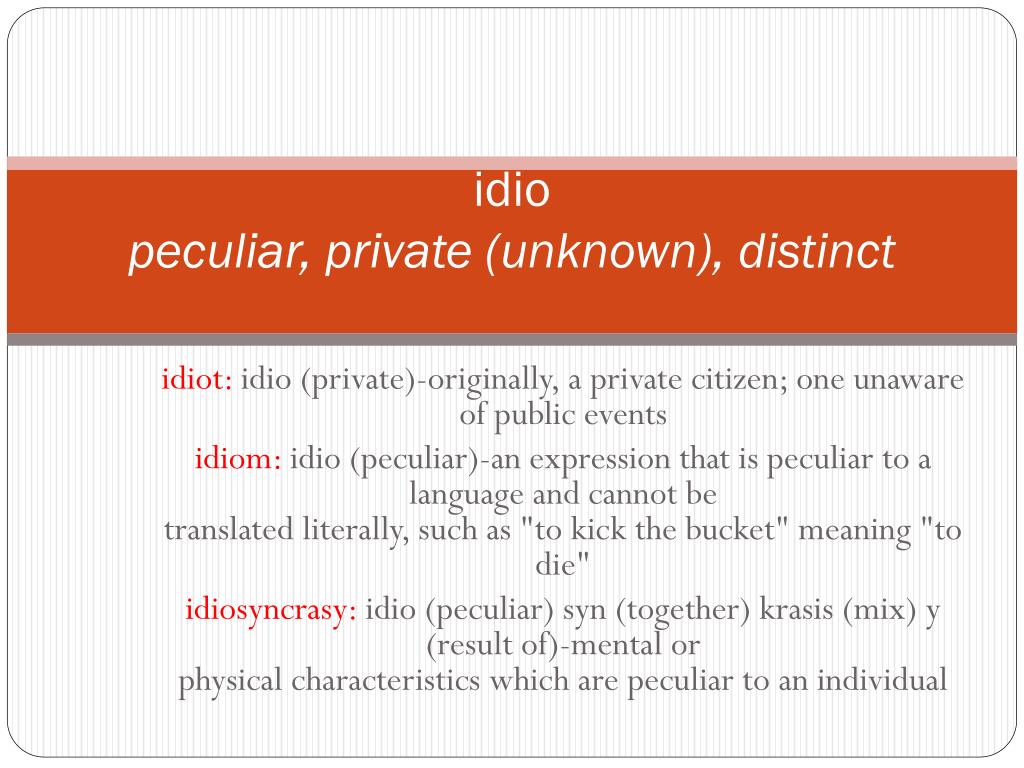 idio
peculiar, private (unknown), distinct

idiot: idio (private)-originally, a private citizen; one unaware of public events

idiom: idio (peculiar)-an expression that is peculiar to a language and cannot be
translated literally, such as "to kick the bucket" meaning "to die"

idiosyncrasy: idio (peculiar) syn (together) krasis (mix) y (result of)-mental or
physical characteristics which are peculiar to an individual